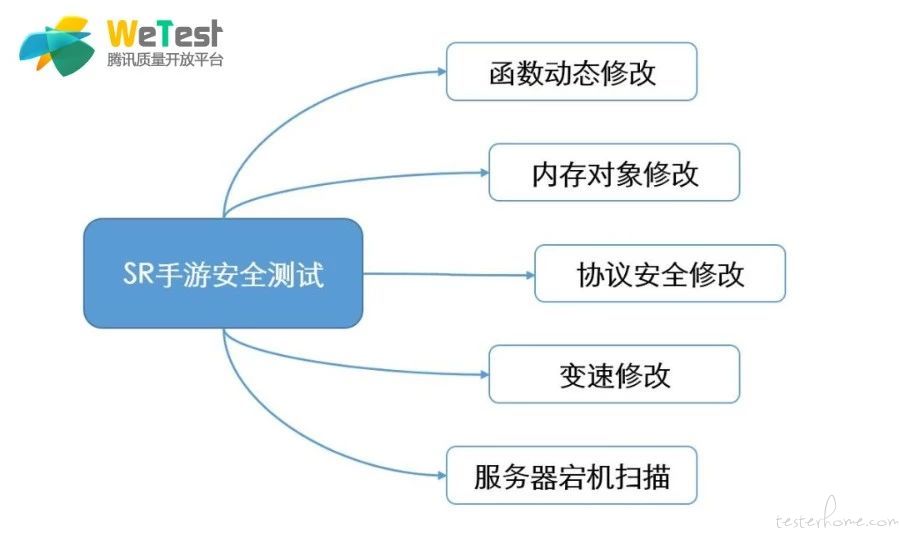 WeTest
腾讯质量开放平台

SR手游安全测试

函数动态修改

内存对象修改

协议安全修改

变速修改

服务器宕机扫描

testerhome.com